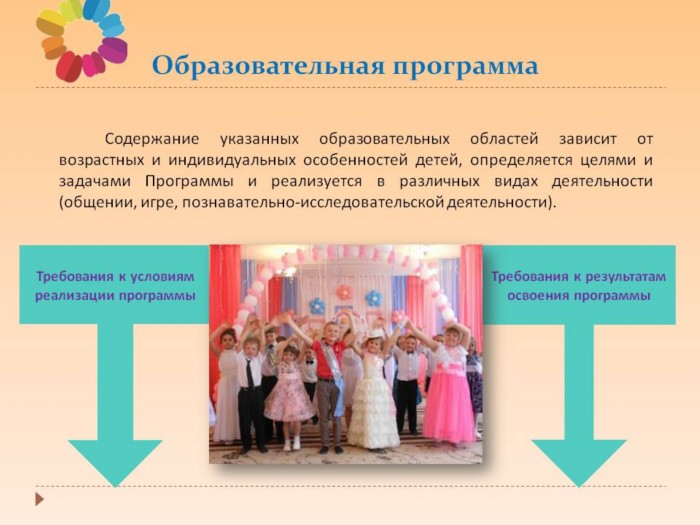 Образовательная программа

Содержание указанных образовательных областей зависит от возрастных и индивидуальных особенностей детей, определяется целями и задачами Программы и реализуется в различных видах деятельности (общении, игре, познавательно-исследовательской деятельности).

Требования к условиям реализации программы

Требования к результатам освоения программы